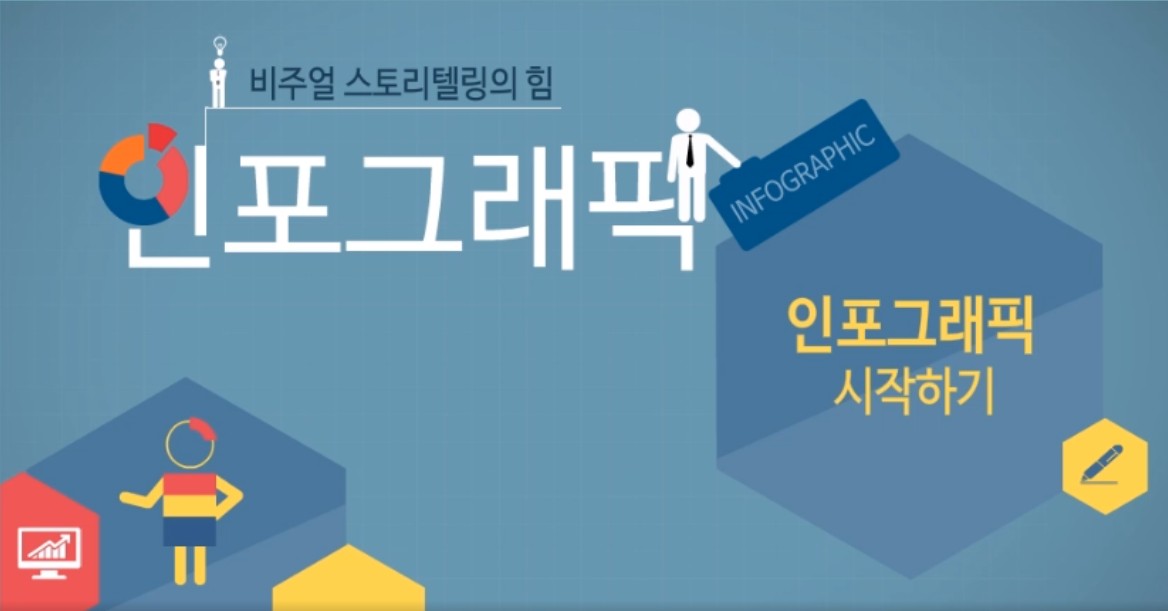 비주얼 스토리텔링의 힘

인포그래픽

INFOGRAPHIC

인포그래픽
시작하기